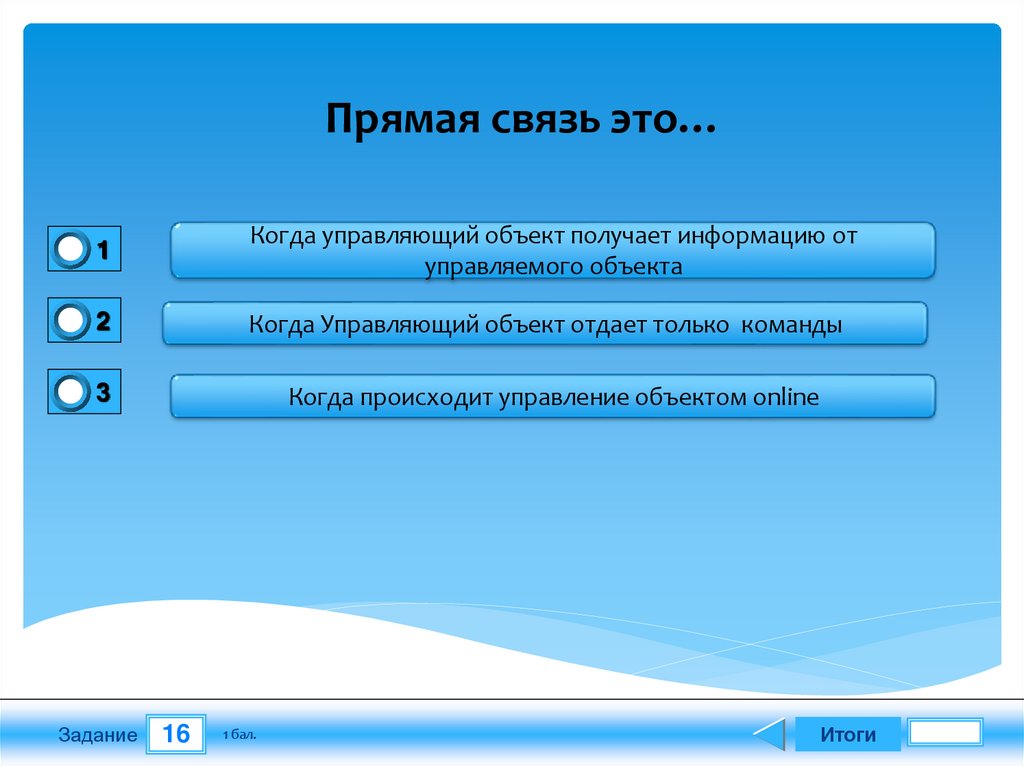 Прямая связь это…

1 Когда управляющий объект получает информацию от управляемого объекта

2 Когда Управляющий объект отдает только команды

3 Когда происходит управление объектом online

Задание 16 1 бал.

Итоги